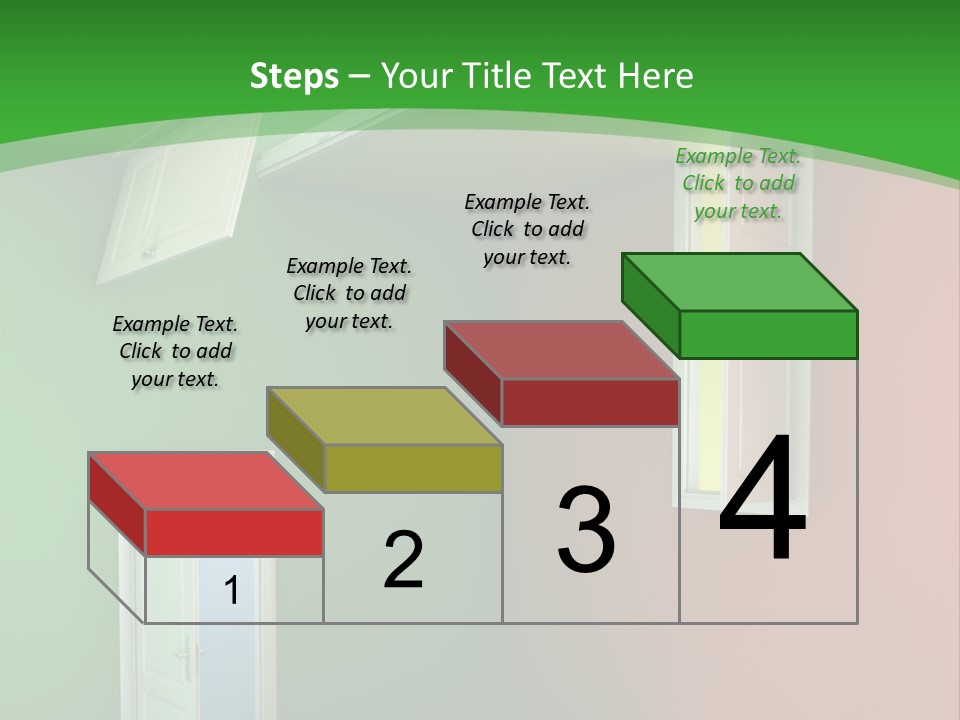 Steps – Your Title Text Here

Example Text. Click to add your text.

Example Text. Click to add your text.

Example Text. Click to add your text.

Example Text. Click to add your text.

1

2

3

4